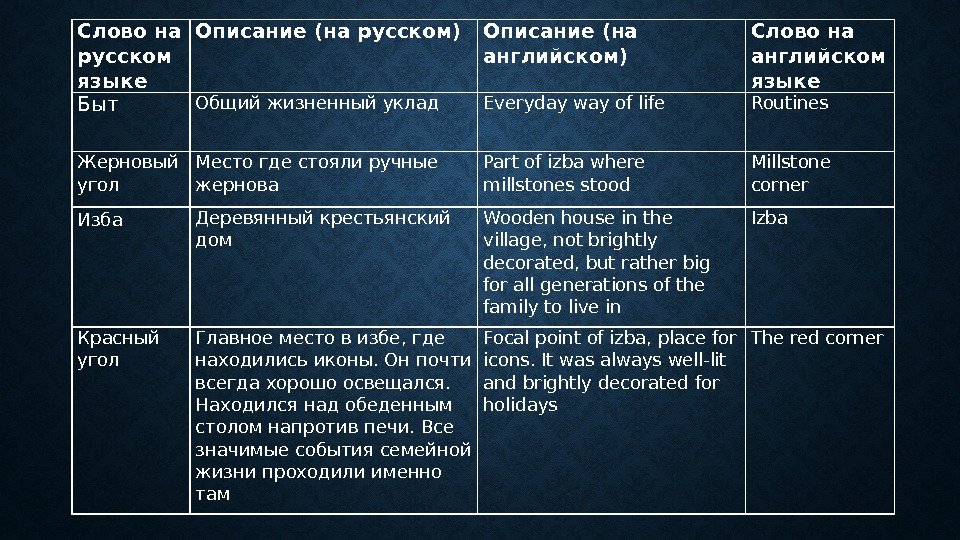 | Слово на русском языке | Описание (на русском) | Описание (на английском) | Слово на английском языке |
|---|---|---|---|
| Быт | Общий жизненный уклад | Everyday way of life | Routines |
| Жерновый угол | Место где стояли ручные жернова | Part of izba where millstones stood | Millstone corner |
| Изба | Деревянный крестьянский дом | Wooden house in the village, not brightly decorated, but rather big for all generations of the family to live in | Izba |
| Красный угол | Главное место в избе, где находились иконы. Он почти всегда хорошо освещался. Находился над обеденным столом напротив печи. Все значимые события семейной жизни проходили именно там | Focal point of izba, place for icons. It was always well-lit and brightly decorated for holidays | The red corner |